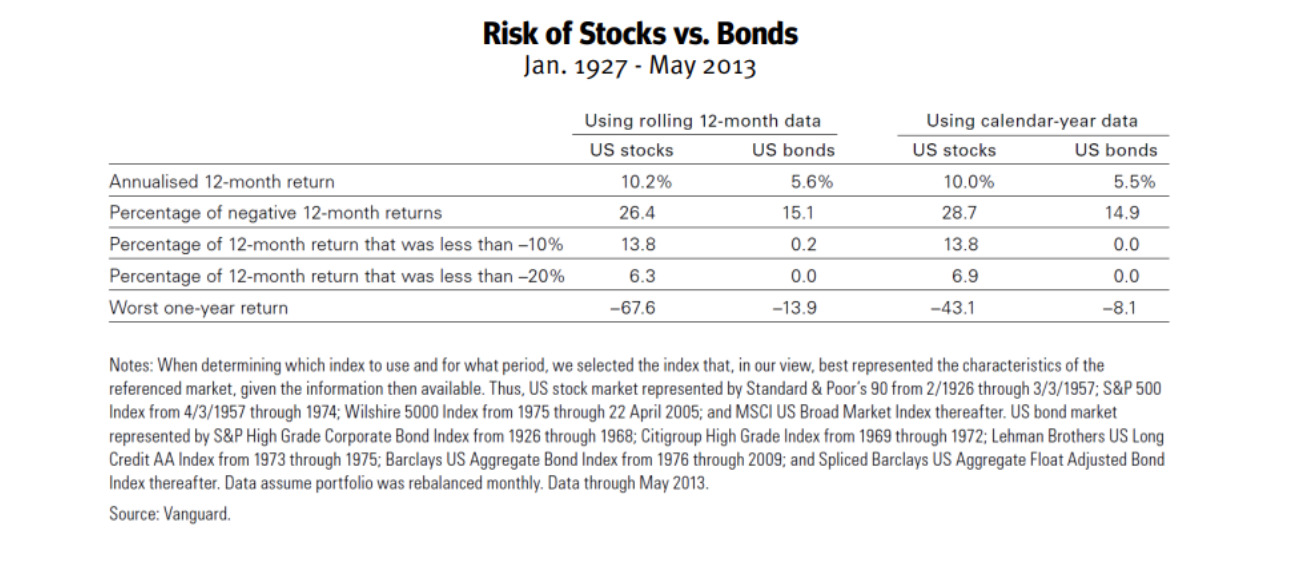 Risk of Stocks vs. Bonds
Jan. 1927 - May 2013

| | Using rolling 12-month data | | Using calendar-year data | |
|---|---|---|---|---|
| | US stocks | US bonds | US stocks | US bonds |
| Annualised 12-month return | 10.2% | 5.6% | 10.0% | 5.5% |
| Percentage of negative 12-month returns | 26.4 | 15.1 | 28.7 | 14.9 |
| Percentage of 12-month return that was less than –10% | 13.8 | 0.2 | 13.8 | 0.0 |
| Percentage of 12-month return that was less than –20% | 6.3 | 0.0 | 6.9 | 0.0 |
| Worst one-year return | –67.6 | –13.9 | –43.1 | –8.1 |

Notes: When determining which index to use and for what period, we selected the index that, in our view, best represented the characteristics of the referenced market, given the information then available. Thus, US stock market represented by Standard & Poor's 90 from 2/1926 through 3/3/1957; S&P 500 Index from 4/3/1957 through 1974; Wilshire 5000 Index from 1975 through 22 April 2005; and MSCI US Broad Market Index thereafter. US bond market represented by S&P High Grade Corporate Bond Index from 1926 through 1968; Citigroup High Grade Index from 1969 through 1972; Lehman Brothers US Long Credit AA Index from 1973 through 1975; Barclays US Aggregate Bond Index from 1976 through 2009; and Spliced Barclays US Aggregate Float Adjusted Bond Index thereafter. Data assume portfolio was rebalanced monthly. Data through May 2013.

Source: Vanguard.